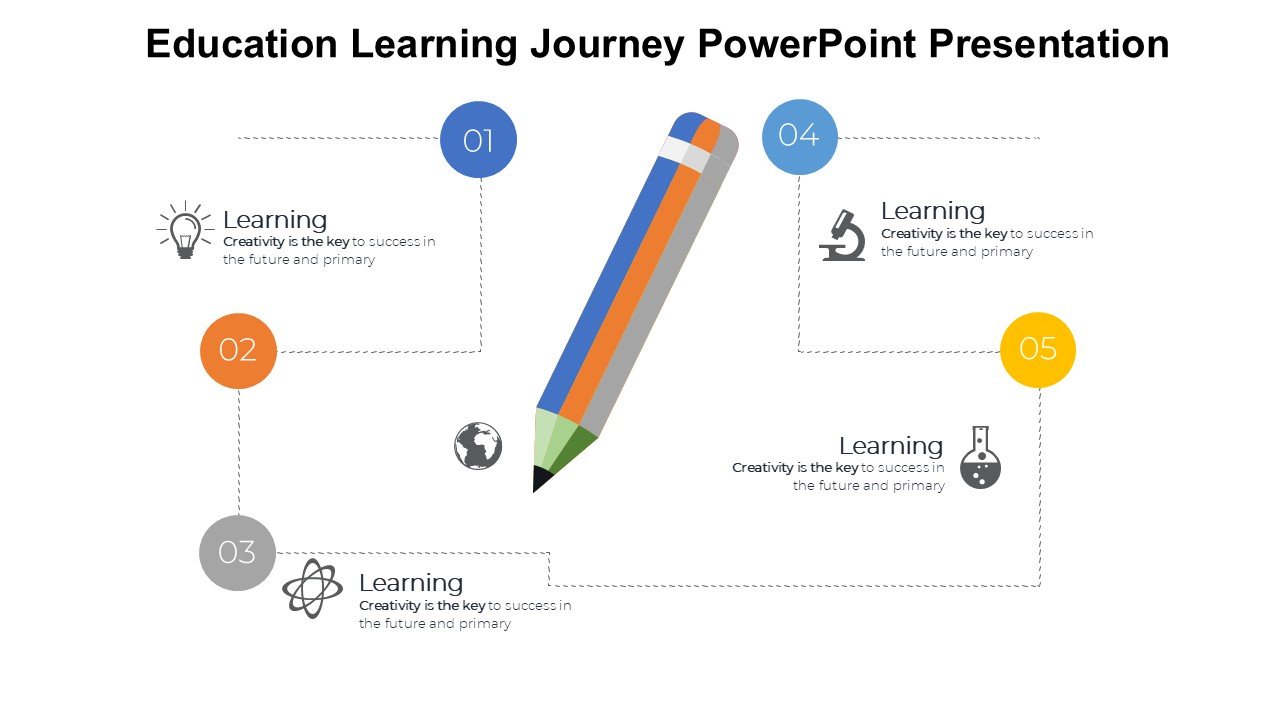 Education Learning Journey PowerPoint Presentation

01

Learning
Creativity is the key to success in the future and primary

02

03

Learning
Creativity is the key to success in the future and primary

04

Learning
Creativity is the key to success in the future and primary

05

Learning
Creativity is the key to success in the future and primary